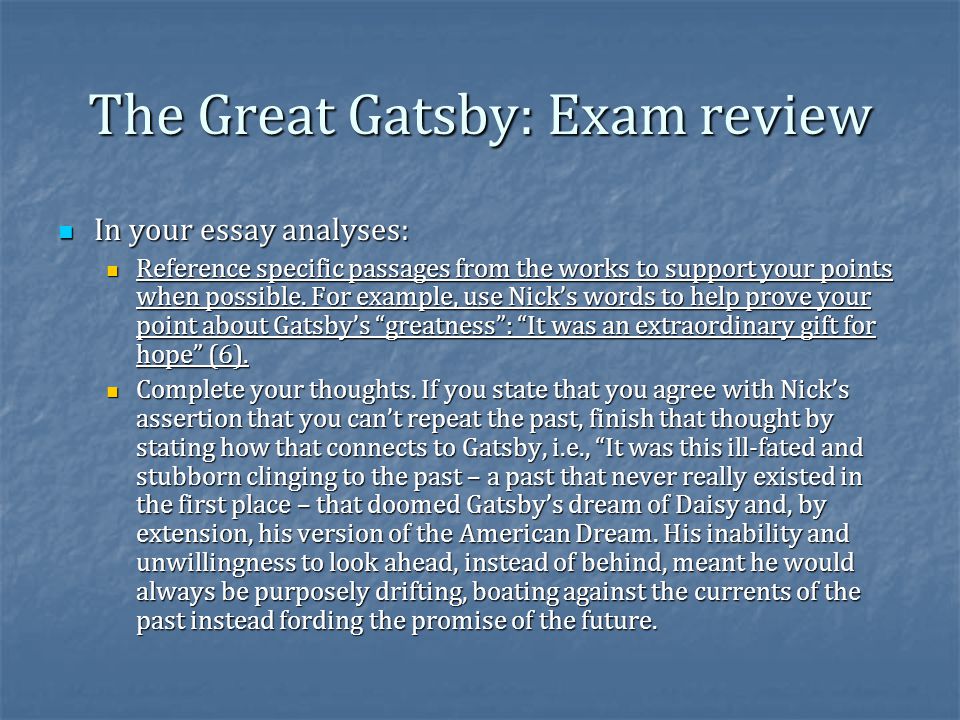 The Great Gatsby: Exam review

In your essay analyses:

Reference specific passages from the works to support your points when possible. For example, use Nick's words to help prove your point about Gatsby's "greatness": "It was an extraordinary gift for hope" (6).

Complete your thoughts. If you state that you agree with Nick's assertion that you can't repeat the past, finish that thought by stating how that connects to Gatsby, i.e., "It was this ill-fated and stubborn clinging to the past – a past that never really existed in the first place – that doomed Gatsby's dream of Daisy and, by extension, his version of the American Dream. His inability and unwillingness to look ahead, instead of behind, meant he would always be purposely drifting, boating against the currents of the past instead fording the promise of the future.